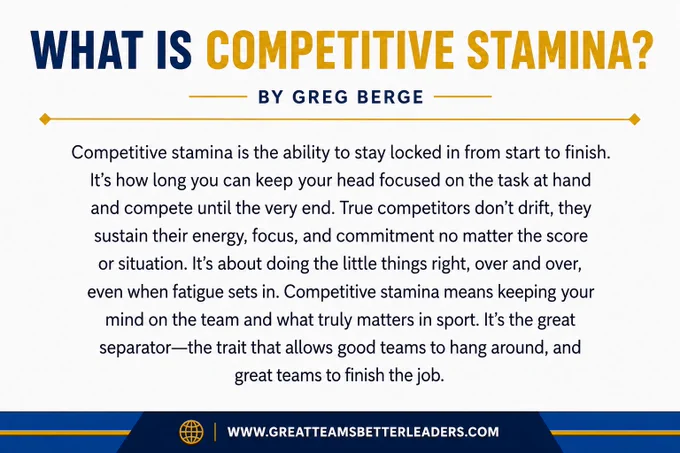 WHAT IS COMPETITIVE STAMINA?

BY GREG BERGE

Competitive stamina is the ability to stay locked in from start to finish. It's how long you can keep your head focused on the task at hand and compete until the very end. True competitors don't drift, they sustain their energy, focus, and commitment no matter the score or situation. It's about doing the little things right, over and over, even when fatigue sets in. Competitive stamina means keeping your mind on the team and what truly matters in sport. It's the great separator—the trait that allows good teams to hang around, and great teams to finish the job.

WWW.GREATTEAMSBETTERLEADERS.COM